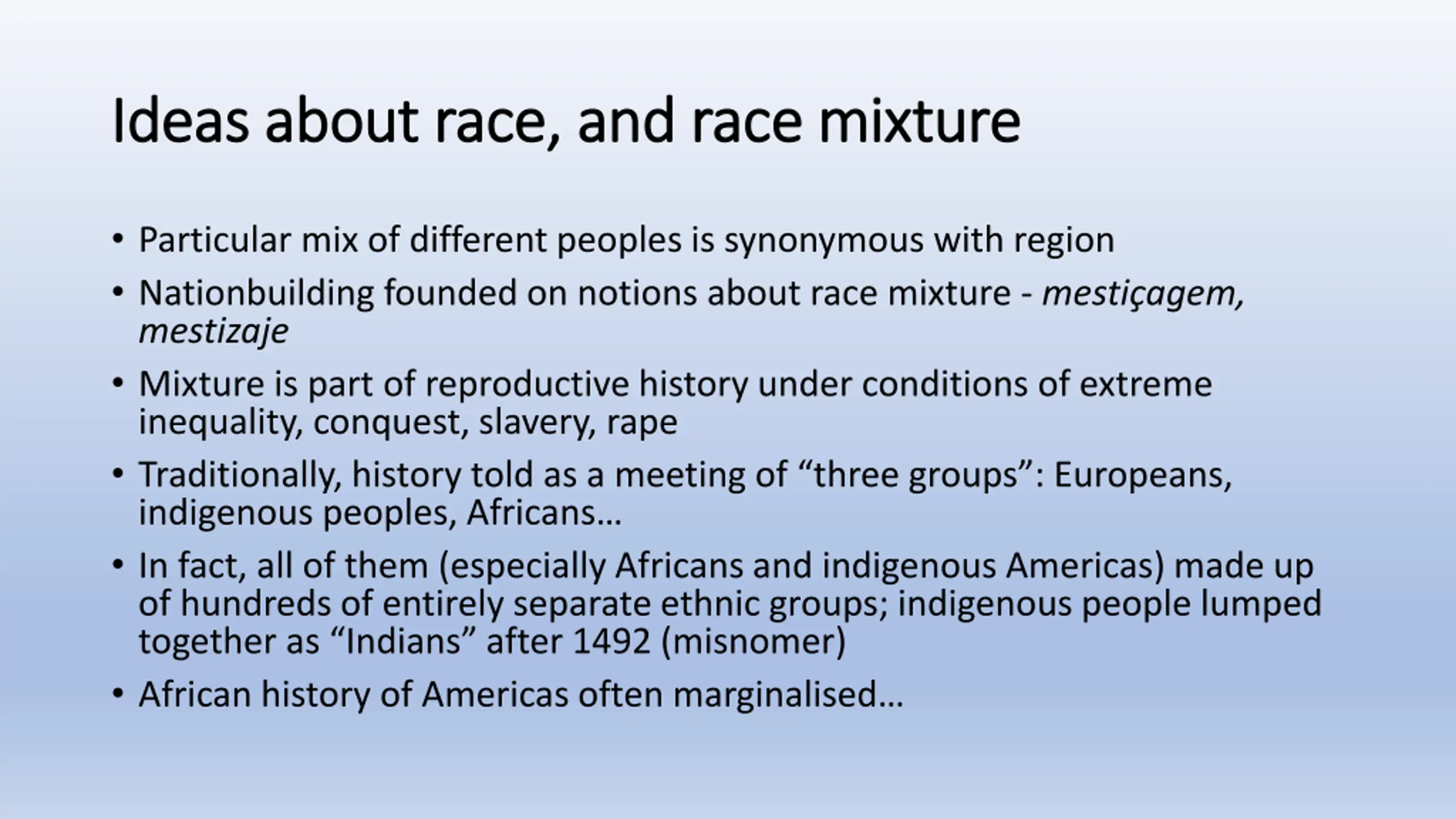 Ideas about race, and race mixture

• Particular mix of different peoples is synonymous with region
• Nationbuilding founded on notions about race mixture - mestiçagem, mestizaje
• Mixture is part of reproductive history under conditions of extreme inequality, conquest, slavery, rape
• Traditionally, history told as a meeting of “three groups”: Europeans, indigenous peoples, Africans…
• In fact, all of them (especially Africans and indigenous Americas) made up of hundreds of entirely separate ethnic groups; indigenous people lumped together as “Indians” after 1492 (misnomer)
• African history of Americas often marginalised…